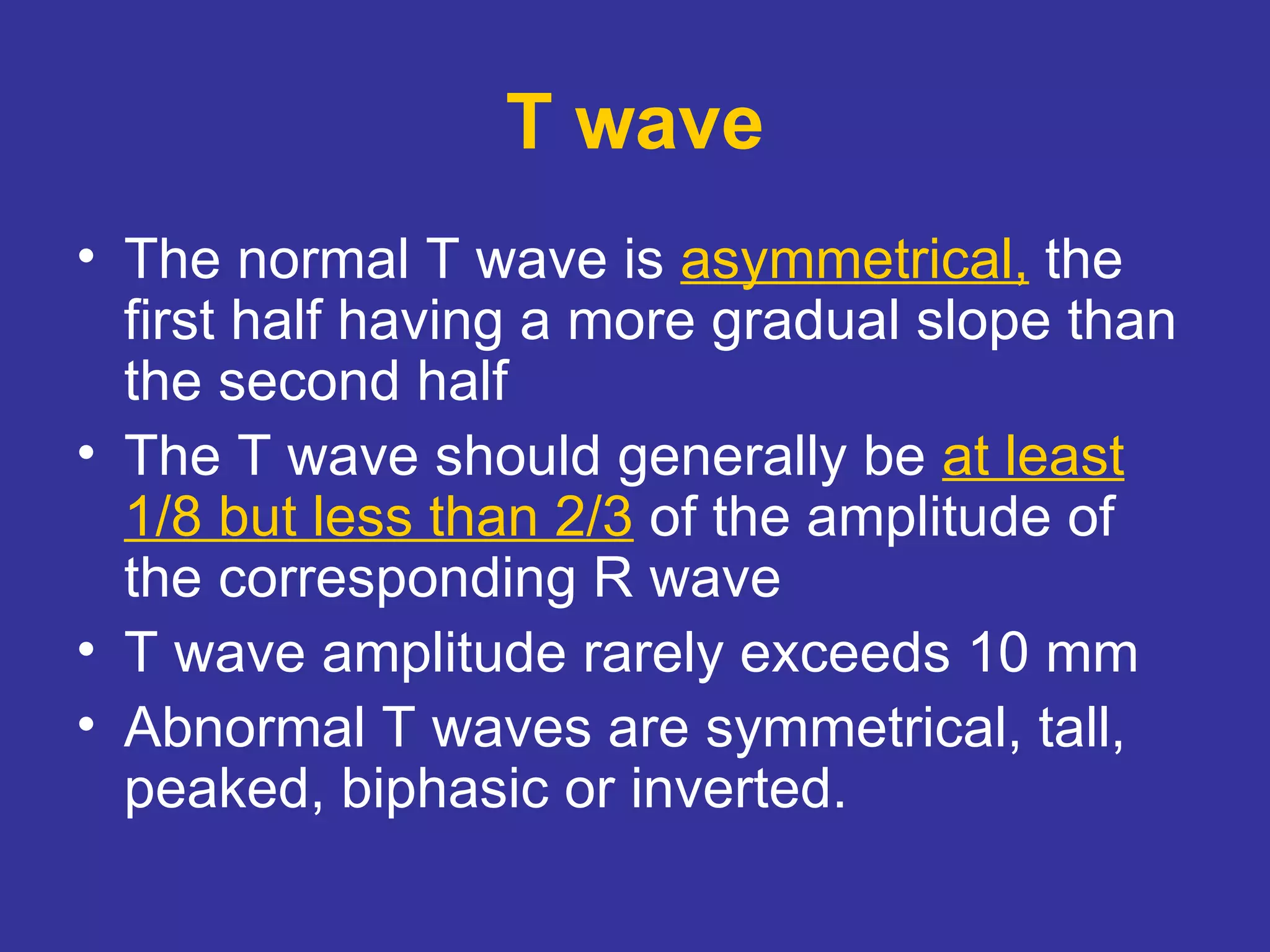 T wave

• The normal T wave is asymmetrical, the first half having a more gradual slope than the second half
• The T wave should generally be at least 1/8 but less than 2/3 of the amplitude of the corresponding R wave
• T wave amplitude rarely exceeds 10 mm
• Abnormal T waves are symmetrical, tall, peaked, biphasic or inverted.